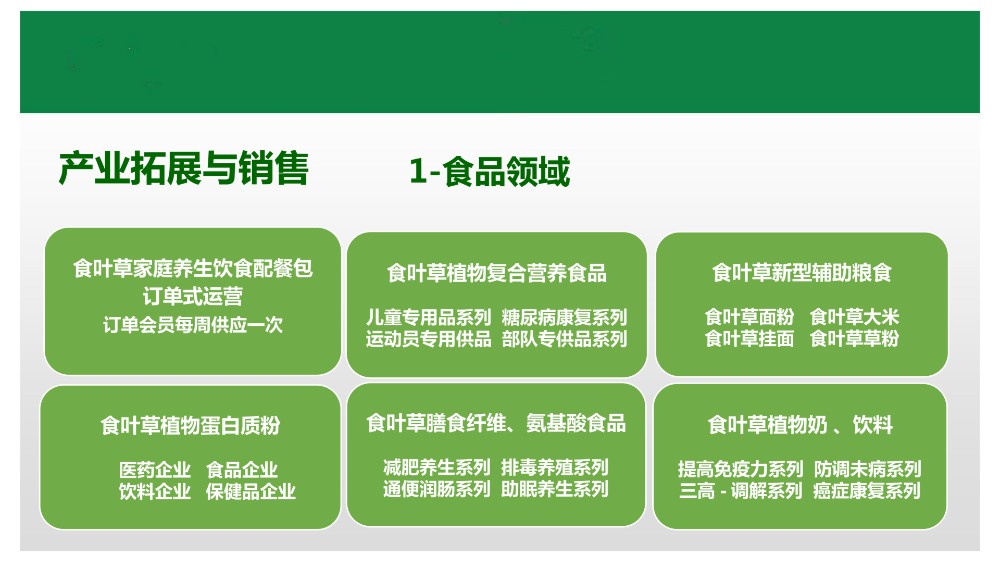 产业拓展与销售　　1-食品领域

食叶草家庭养生饮食配餐包
订单式运营
订单会员每周供应一次

食叶草植物复合营养食品
儿童专用品系列　糖尿病康复系列
运动员专用供品　部队专供品系列

食叶草新型辅助粮食
食叶草面粉　食叶草大米
食叶草挂面　食叶草草粉

食叶草植物蛋白质粉
医药企业　食品企业
饮料企业　保健品企业

食叶草膳食纤维、氨基酸食品
减肥养生系列　排毒养殖系列
通便润肠系列　助眠养生系列

食叶草植物奶 、饮料
提高免疫力系列　防调未病系列
三高 - 调解系列　癌症康复系列